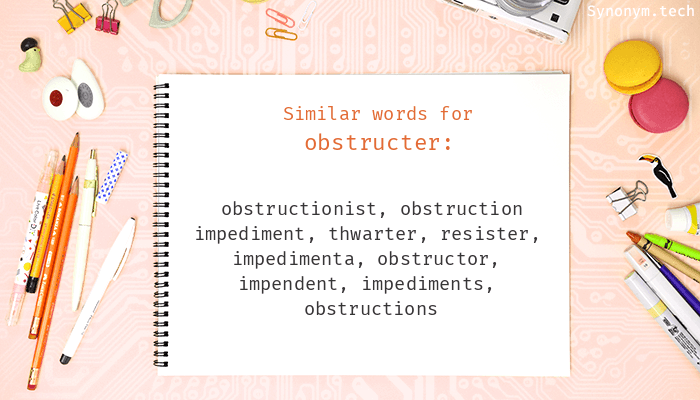 Synonym.tech

Similar words for
obstructer:

obstructionist, obstruction impediment, thwarter, resister, impedimenta, obstructor, impendent, impediments, obstructions